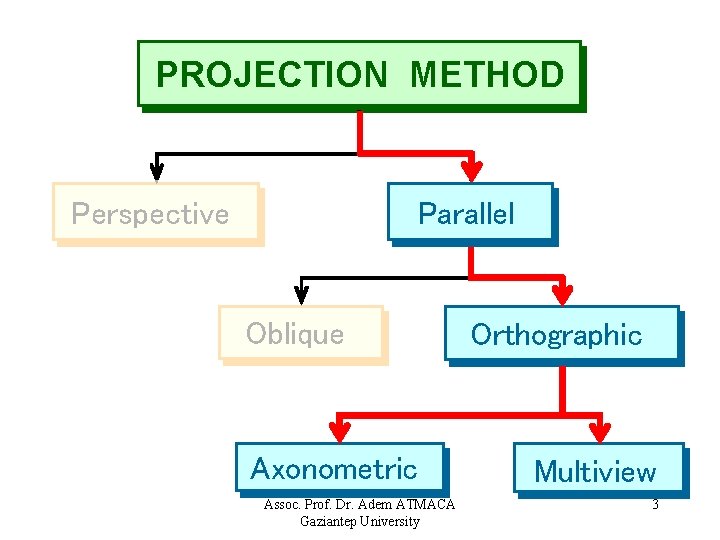 PROJECTION METHOD

Perspective

Parallel

Oblique

Orthographic

Axonometric

Multiview

Assoc. Prof. Dr. Adem ATMACA
Gaziantep University

3